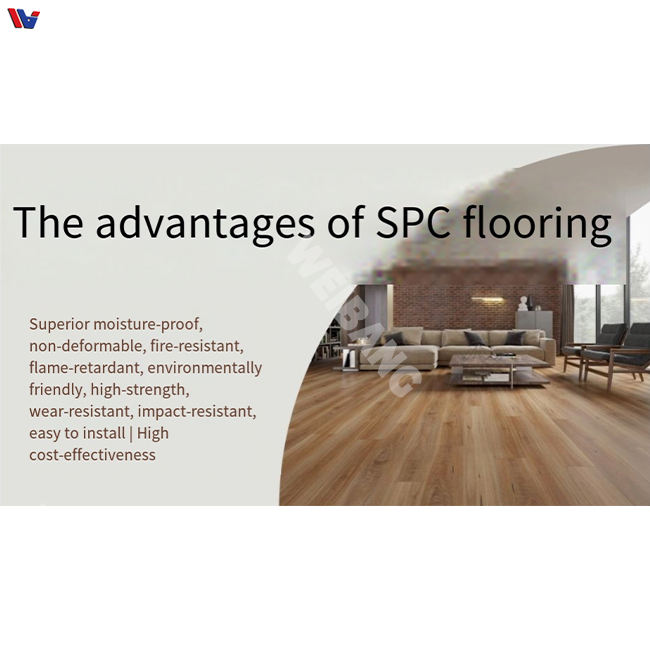 The advantages of SPC flooring

Superior moisture-proof, non-deformable, fire-resistant, flame-retardant, environmentally friendly, high-strength, wear-resistant, impact-resistant, easy to install | High cost-effectiveness

WEIBANG